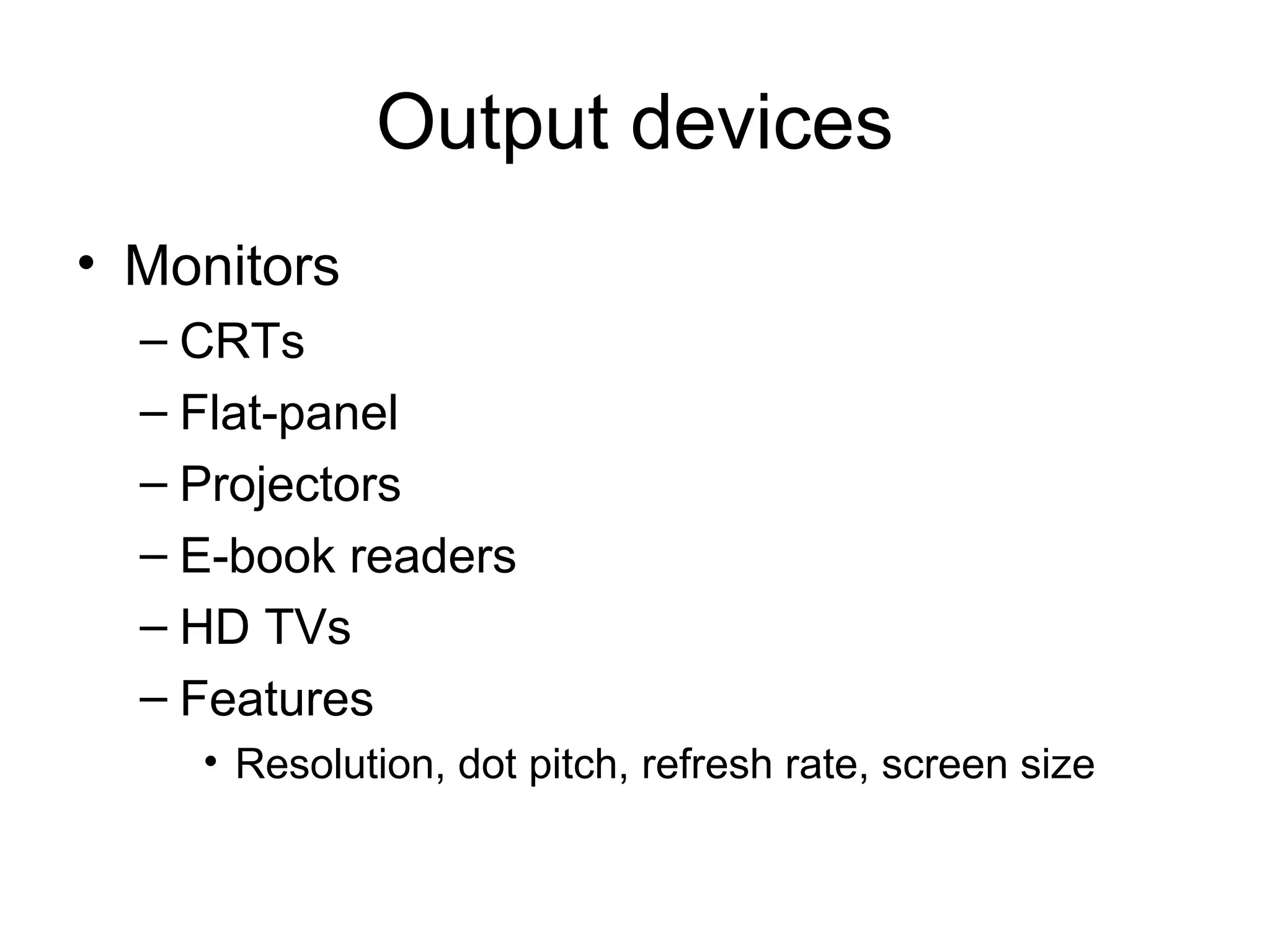 Output devices

• Monitors
– CRTs
– Flat-panel
– Projectors
– E-book readers
– HD TVs
– Features
• Resolution, dot pitch, refresh rate, screen size